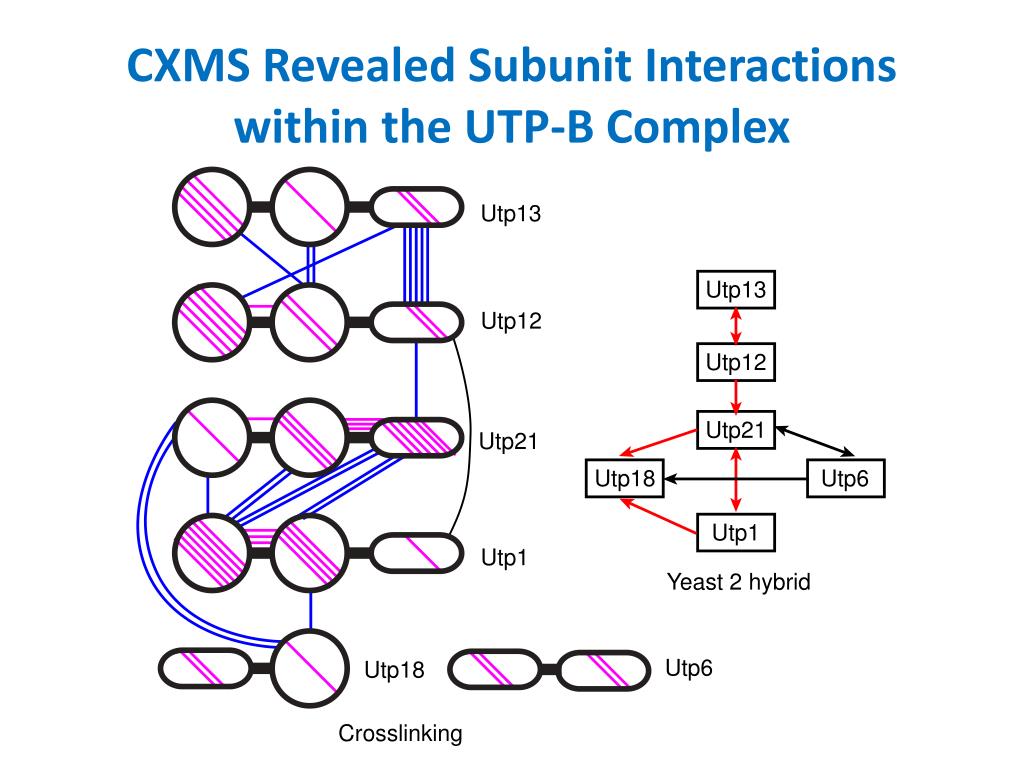 CXMS Revealed Subunit Interactions within the UTP-B Complex

Utp13

Utp12

Utp21

Utp1

Utp18

Utp6

Crosslinking

Utp13

Utp12

Utp21

Utp18

Utp6

Utp1

Yeast 2 hybrid